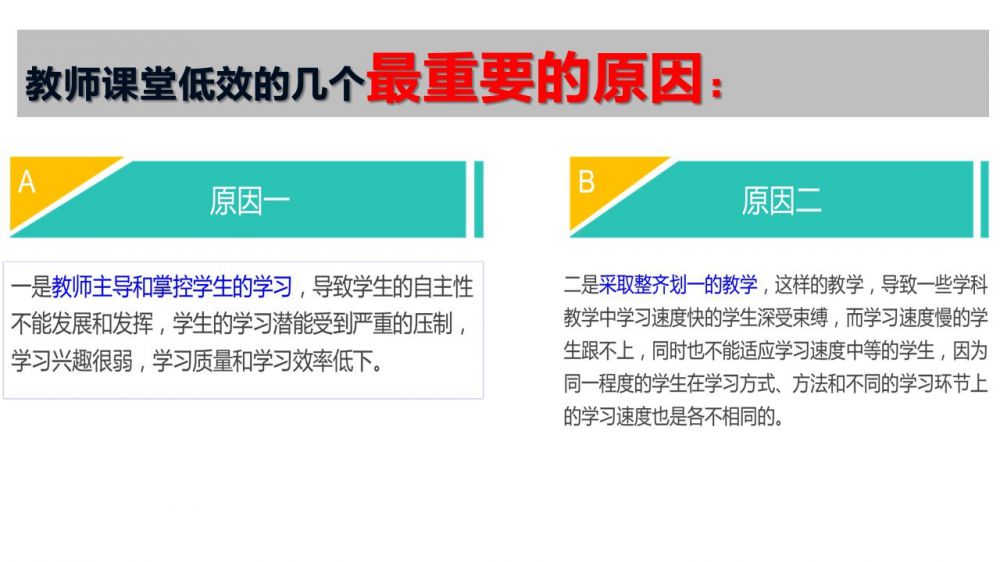 教师课堂低效的几个最重要的原因：

A 原因一

一是教师主导和掌控学生的学习，导致学生的自主性不能发展和发挥，学生的学习潜能受到严重的压制，学习兴趣很弱，学习质量和学习效率低下。

B 原因二

二是采取整齐划一的教学，这样的教学，导致一些学科教学中学习速度快的学生深受束缚，而学习速度慢的学生跟不上，同时也不能适应学习速度中等的学生，因为同一程度的学生在学习方式、方法和不同的学习环节上的学习速度也是各不相同的。